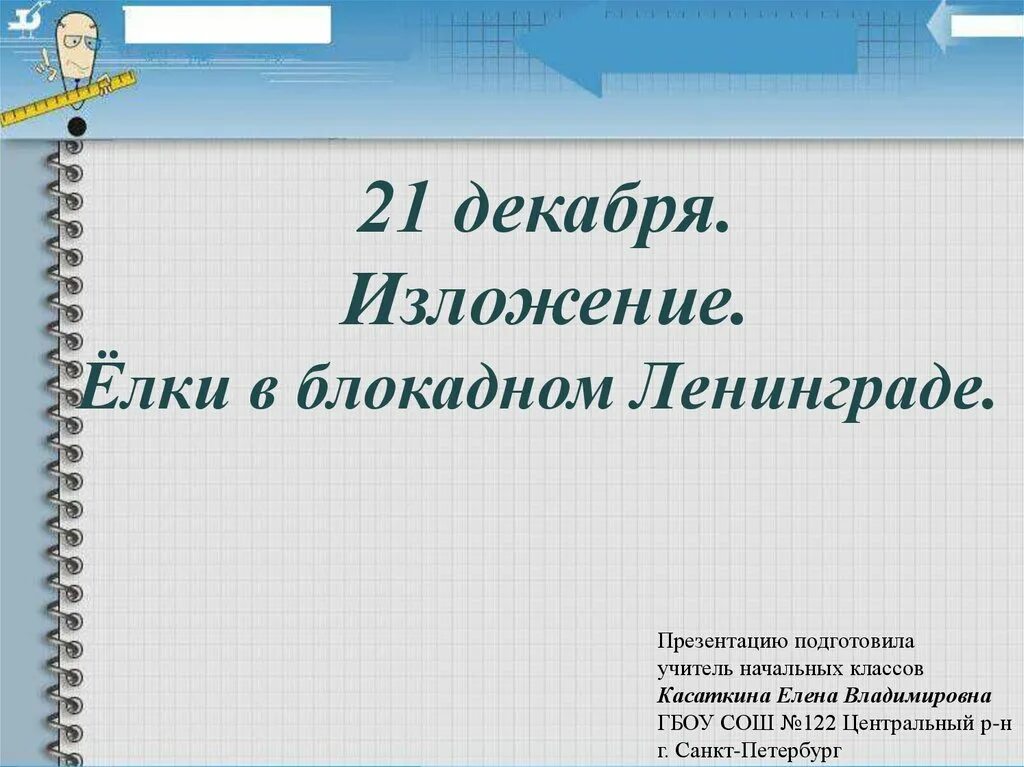 21 декабря.
Изложение.
Ёлки в блокадном Ленинграде.

Презентацию подготовила
учитель начальных классов
Касаткина Елена Владимировна
ГБОУ СОШ №122 Центральный р-н
г. Санкт-Петербург